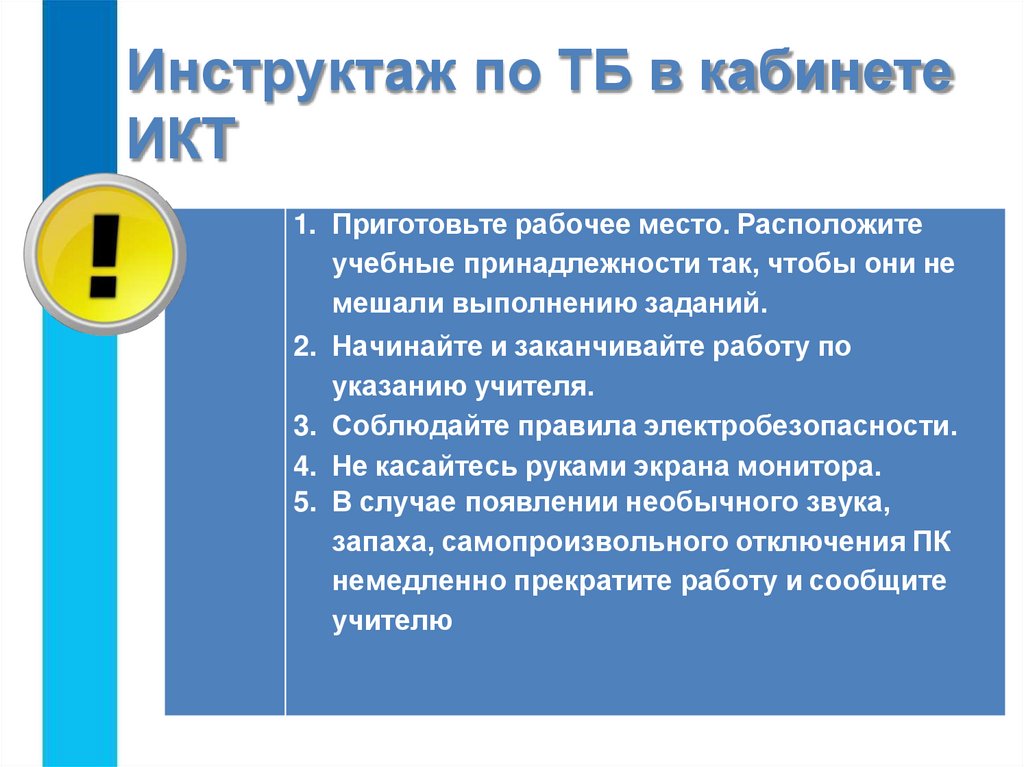 Инструктаж по ТБ в кабинете ИКТ

!

1. Приготовьте рабочее место. Расположите учебные принадлежности так, чтобы они не мешали выполнению заданий.
2. Начинайте и заканчивайте работу по указанию учителя.
3. Соблюдайте правила электробезопасности.
4. Не касайтесь руками экрана монитора.
5. В случае появлении необычного звука, запаха, самопроизвольного отключения ПК немедленно прекратите работу и сообщите учителю